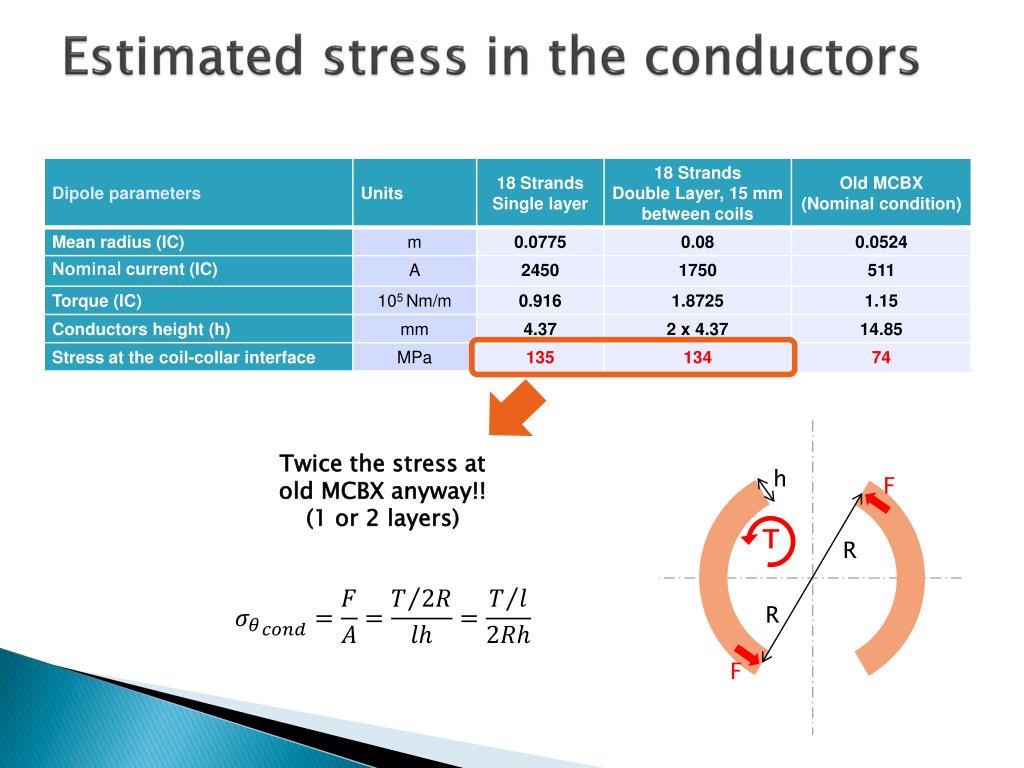 Estimated stress in the conductors

| Dipole parameters | Units | 18 Strands Single layer | 18 Strands Double Layer, 15 mm between coils | Old MCBX (Nominal condition) |
|---|---|---|---|---|
| Mean radius (IC) | m | 0.0775 | 0.08 | 0.0524 |
| Nominal current (IC) | A | 2450 | 1750 | 511 |
| Torque (IC) | $10^5$ Nm/m | 0.916 | 1.8725 | 1.15 |
| Conductors height (h) | mm | 4.37 | 2 x 4.37 | 14.85 |
| Stress at the coil-collar interface | MPa | 135 | 134 | 74 |

Twice the stress at old MCBX anyway!! (1 or 2 layers)

$\sigma_{\theta\,cond} = \frac{F}{A} = \frac{T/2R}{lh} = \frac{T/l}{2Rh}$

h
F
T
R
R
F